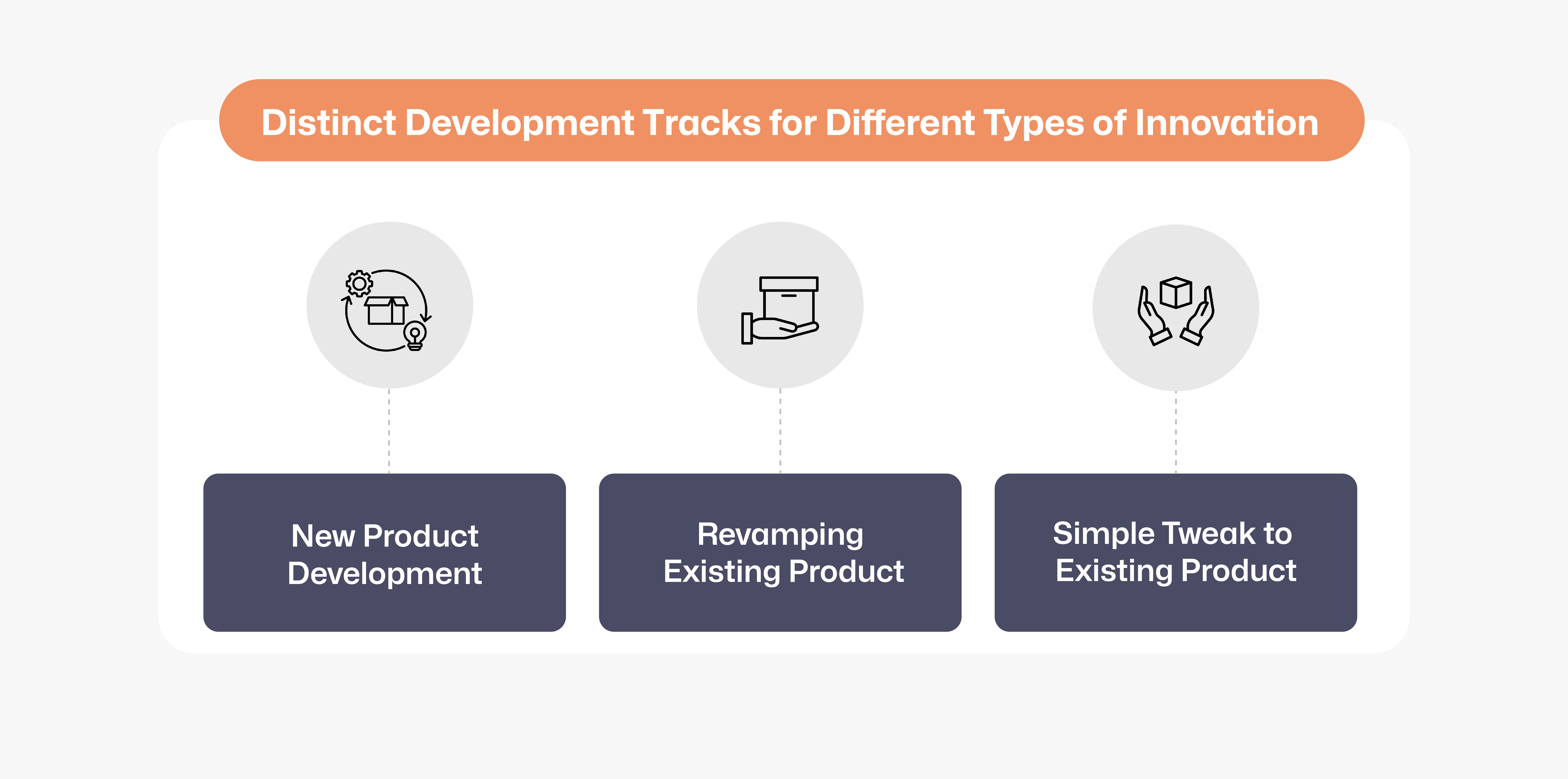 Distinct Development Tracks for Different Types of Innovation

New Product Development

Revamping Existing Product

Simple Tweak to Existing Product